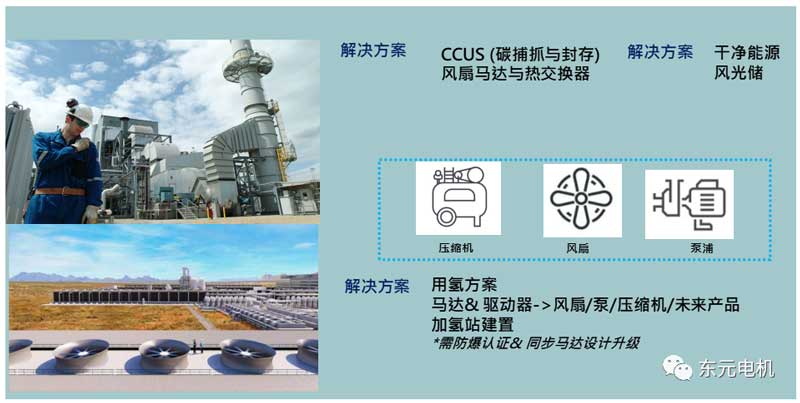 解决方案

CCUS (碳捕抓与封存)
风扇马达与热交换器

解决方案

干净能源
风光储

压缩机

风扇

泵浦

解决方案

用氢方案
马达& 驱动器->风扇/泵/压缩机/未来产品
加氢站建置
*需防爆认证& 同步马达设计升级

东元电机